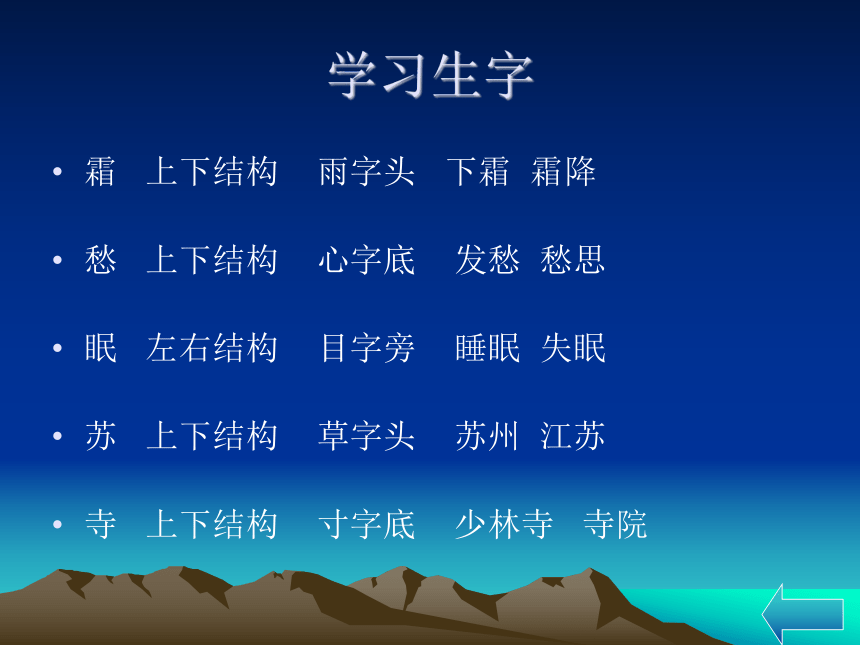 学习生字

• 霜 上下结构 雨字头 下霜 霜降

• 愁 上下结构 心字底 发愁 愁思

• 眠 左右结构 目字旁 睡眠 失眠

• 苏 上下结构 草字头 苏州 江苏

• 寺 上下结构 寸字底 少林寺 寺院